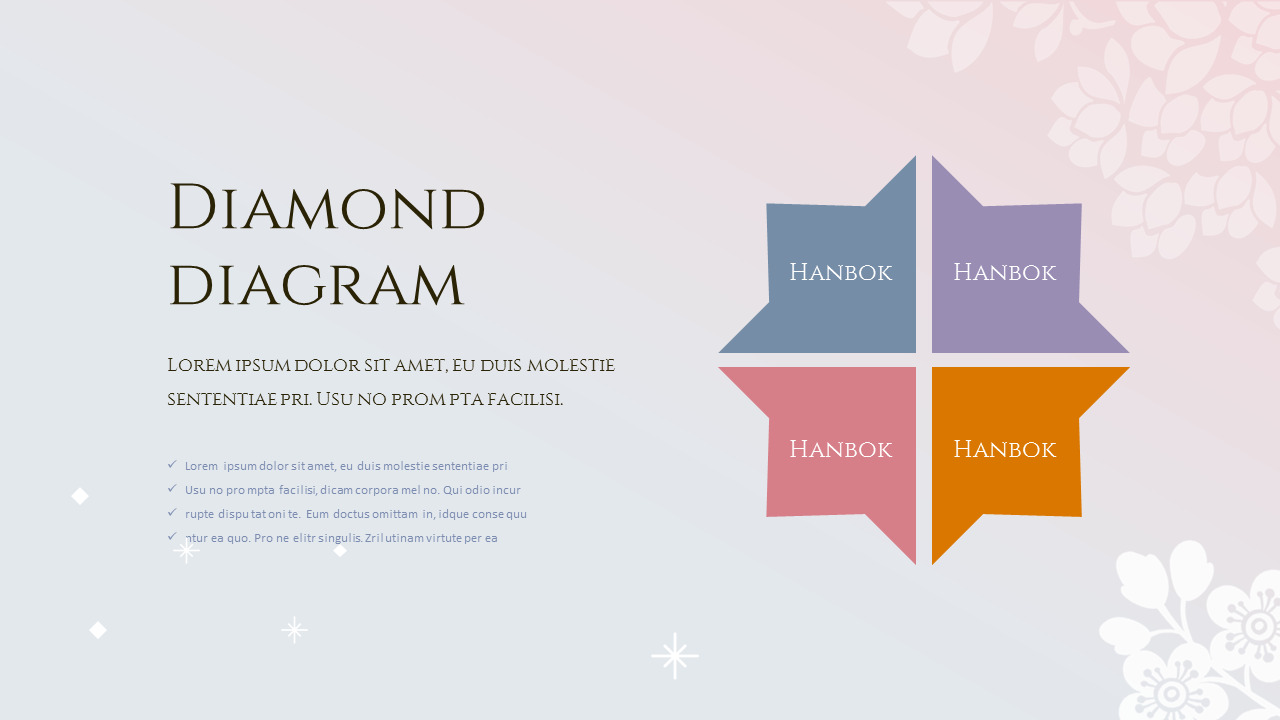 Diamond diagram

Lorem ipsum dolor sit amet, eu duis molestie sententiae pri. Usu no prom pta facilisi.

Lorem ipsum dolor sit amet, eu duis molestie sententiae pri
Usu no pro mpta facilisi, dicam corpora mel no. Qui odio incur
rupte dispu tat oni te. Eum doctus omittam in, idque conse quu
ntur ea quo. Pro ne elitr singulis. Zril utinam virtute per ea

Hanbok

Hanbok

Hanbok

Hanbok